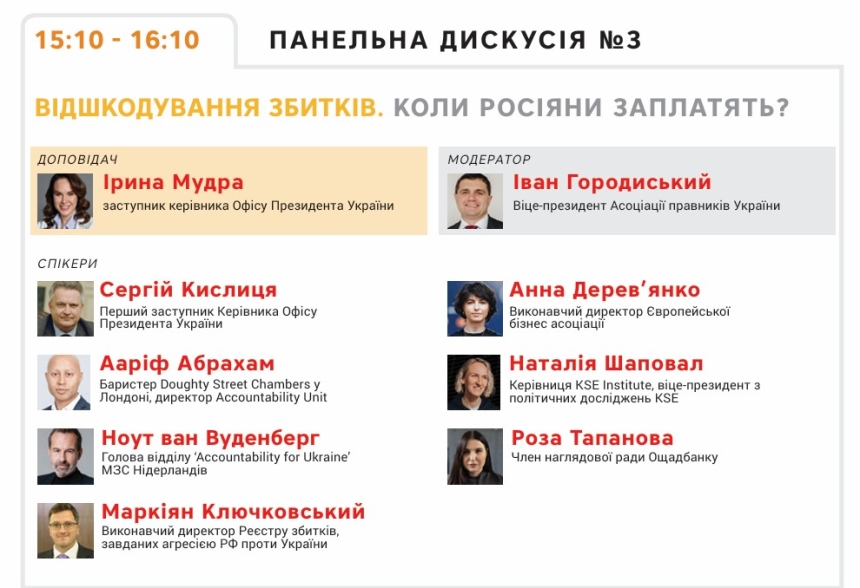 15:10 - 16:10

ПАНЕЛЬНА ДИСКУСІЯ №3

ВІДШКОДУВАННЯ ЗБИТКІВ. КОЛИ РОСІЯНИ ЗАПЛАТЯТЬ?

ДОПОВІДАЧ

Ірина Мудра
заступник керівника Офісу Президента України

МОДЕРАТОР

Іван Городиський
Віце-президент Асоціації правників України

СПІКЕРИ

Сергій Кислиця
Перший заступник Керівника Офісу Президента України

Ааріф Абрахам
Баристер Doughty Street Chambers у Лондоні, директор Accountability Unit

Ноут ван Вуденберг
Голова відділу 'Accountability for Ukraine' МЗС Нідерландів

Маркіян Ключковський
Виконавчий директор Реєстру збитків, завданих агресією РФ проти України

Анна Дерев'янко
Виконавчий директор Європейської бізнес асоціації

Наталія Шаповал
Керівниця KSE Institute, віце-президент з політичних досліджень KSE

Роза Тапанова
Член наглядової ради Ощадбанку